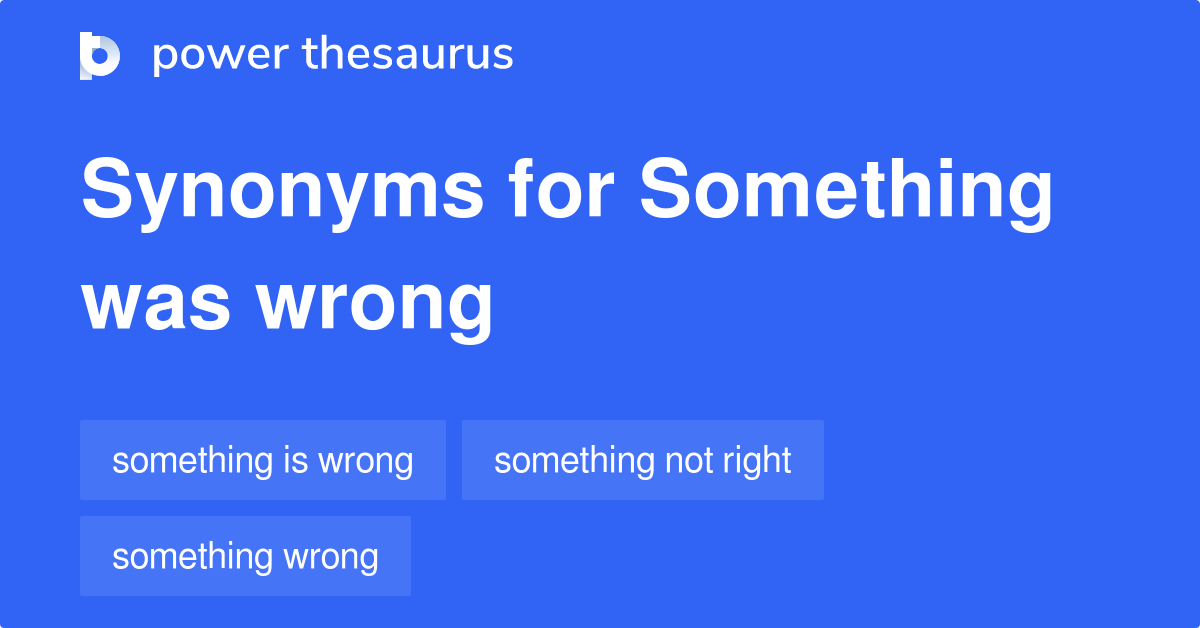 power thesaurus

Synonyms for Something was wrong

something is wrong

something not right

something wrong